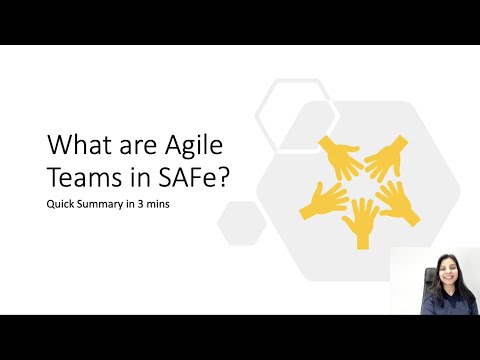 What are Agile Teams in SAFe?

Quick Summary in 3 mins